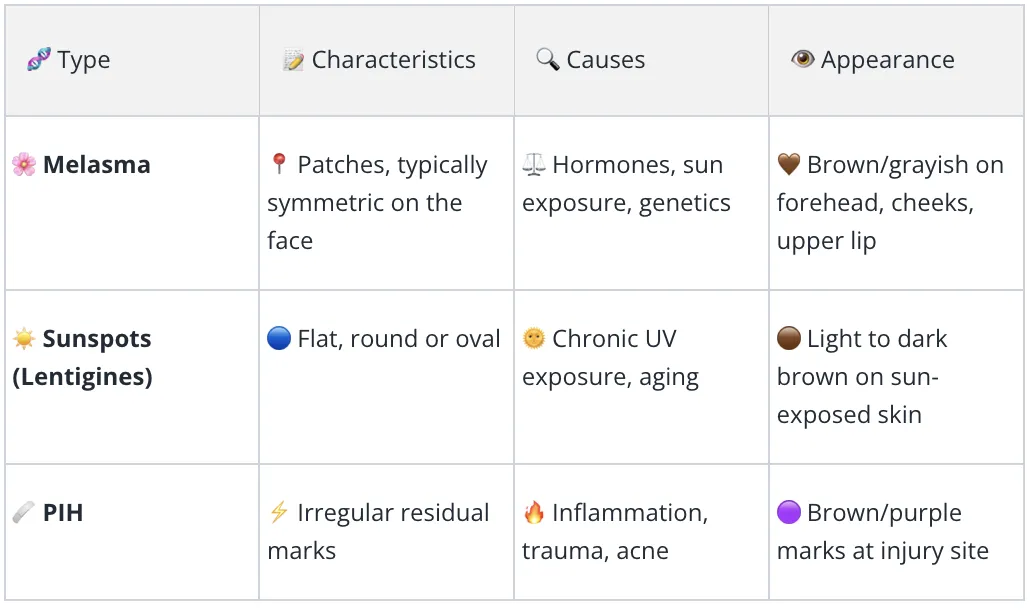 | 🧬 Type | 📝 Characteristics | 🔍 Causes | 👁️ Appearance |
|---|---|---|---|
| 🌸 **Melasma** | 📍 Patches, typically symmetric on the face | ⚖️ Hormones, sun exposure, genetics | 🤎 Brown/grayish on forehead, cheeks, upper lip |
| ☀️ **Sunspots (Lentigines)** | 🔵 Flat, round or oval | 🌞 Chronic UV exposure, aging | 🟤 Light to dark brown on sun-exposed skin |
| 🩹 **PIH** | ⚡ Irregular residual marks | 🔥 Inflammation, trauma, acne | 🟣 Brown/purple marks at injury site |